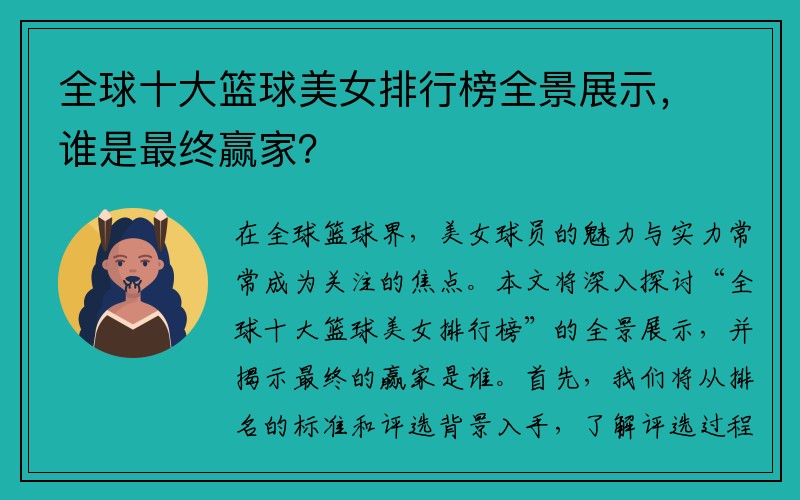 全球十大篮球美女排行榜全景展示，谁是最终赢家？

在全球篮球界，美女球员的魅力与实力常常成为关注的焦点。本文将深入探讨“全球十大篮球美女排行榜”的全景展示，并揭示最终的赢家是谁。首先，我们将从排名的标准和评选背景入手，了解评选过程